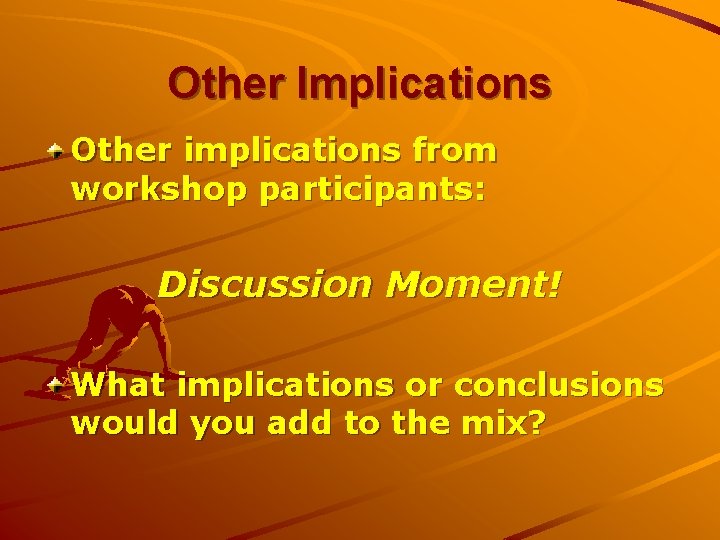 Other Implications

Other implications from workshop participants:

Discussion Moment!

What implications or conclusions would you add to the mix?